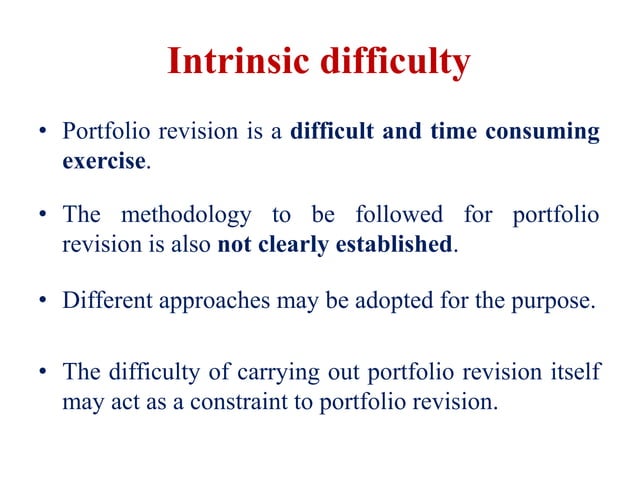 Intrinsic difficulty

• Portfolio revision is a difficult and time consuming exercise.

• The methodology to be followed for portfolio revision is also not clearly established.

• Different approaches may be adopted for the purpose.

• The difficulty of carrying out portfolio revision itself may act as a constraint to portfolio revision.